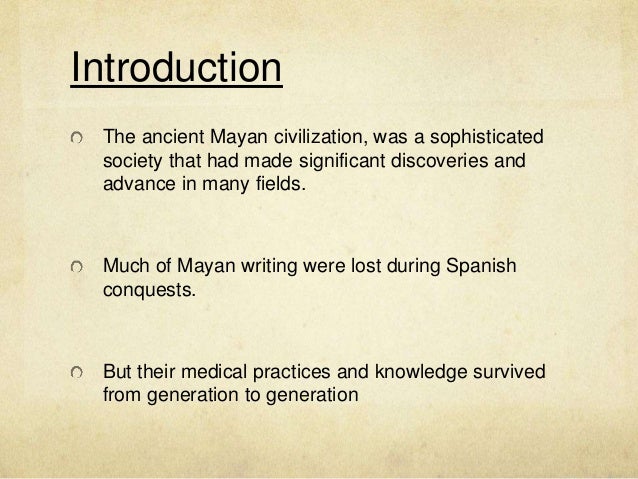 Introduction

The ancient Mayan civilization, was a sophisticated society that had made significant discoveries and advance in many fields.

Much of Mayan writing were lost during Spanish conquests.

But their medical practices and knowledge survived from generation to generation